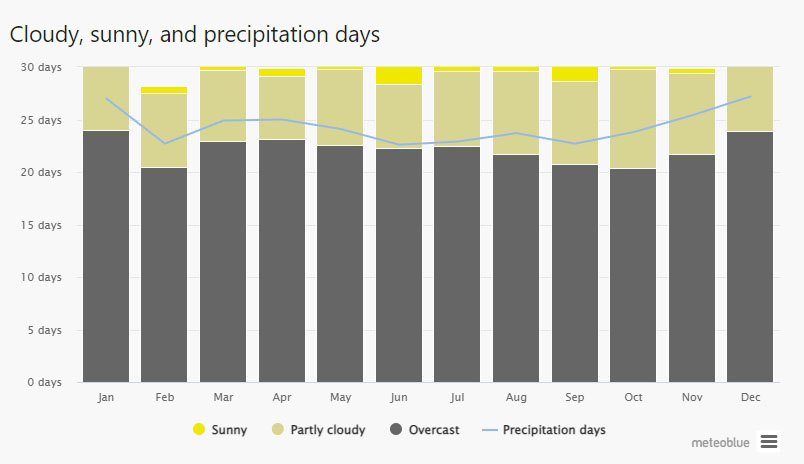 Cloudy, sunny, and precipitation days

30 days
25 days
20 days
15 days
10 days
5 days
0 days

Jan Feb Mar Apr May Jun Jul Aug Sep Oct Nov Dec

Sunny Partly cloudy Overcast Precipitation days

meteoblue